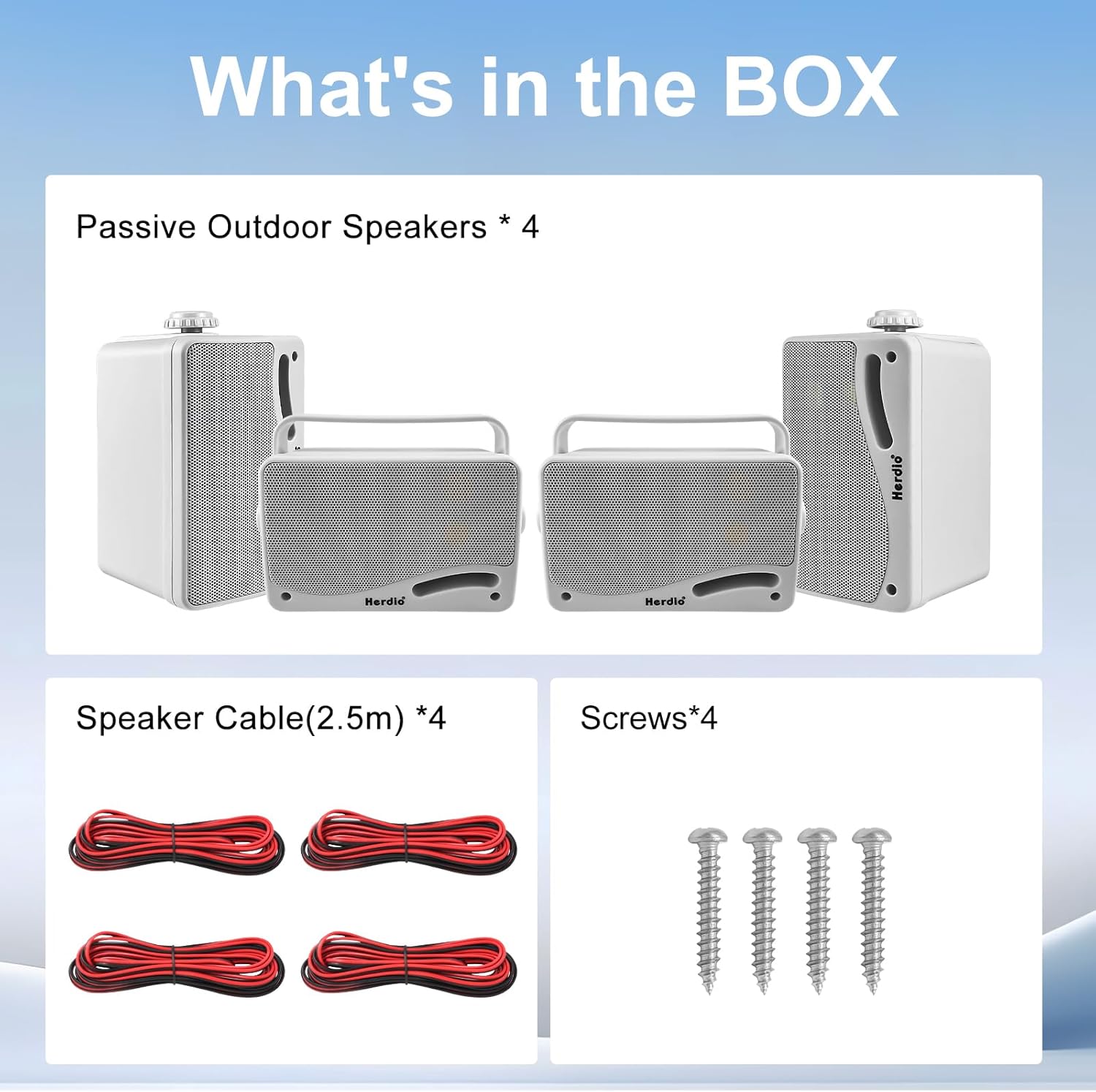 What's in the BOX

Passive Outdoor Speakers * 4

Herdio

Herdio

Herdio

Speaker Cable(2.5m) *4

Screws*4